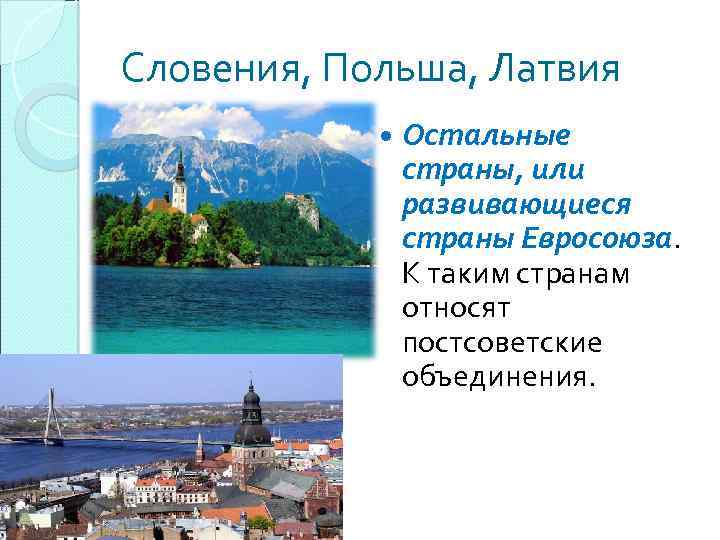 Словения, Польша, Латвия

• Остальные страны, или развивающиеся страны Евросоюза. К таким странам относят постсоветские объединения.